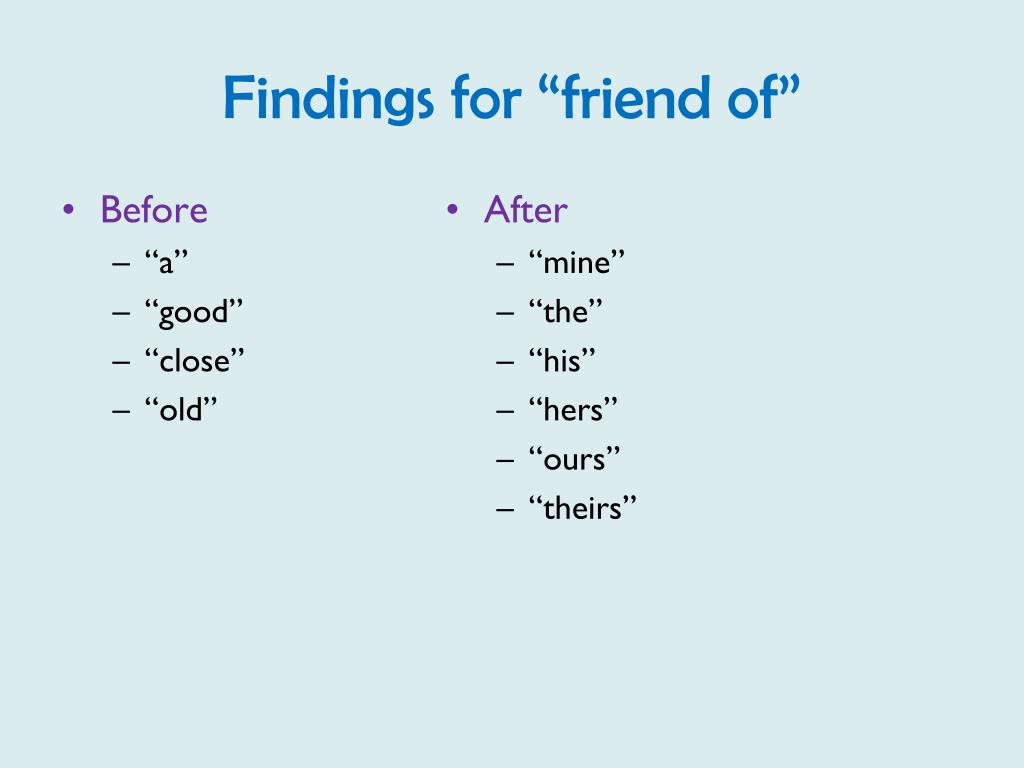 Findings for “friend of”

• Before
– “a”
– “good”
– “close”
– “old”

• After
– “mine”
– “the”
– “his”
– “hers”
– “ours”
– “theirs”